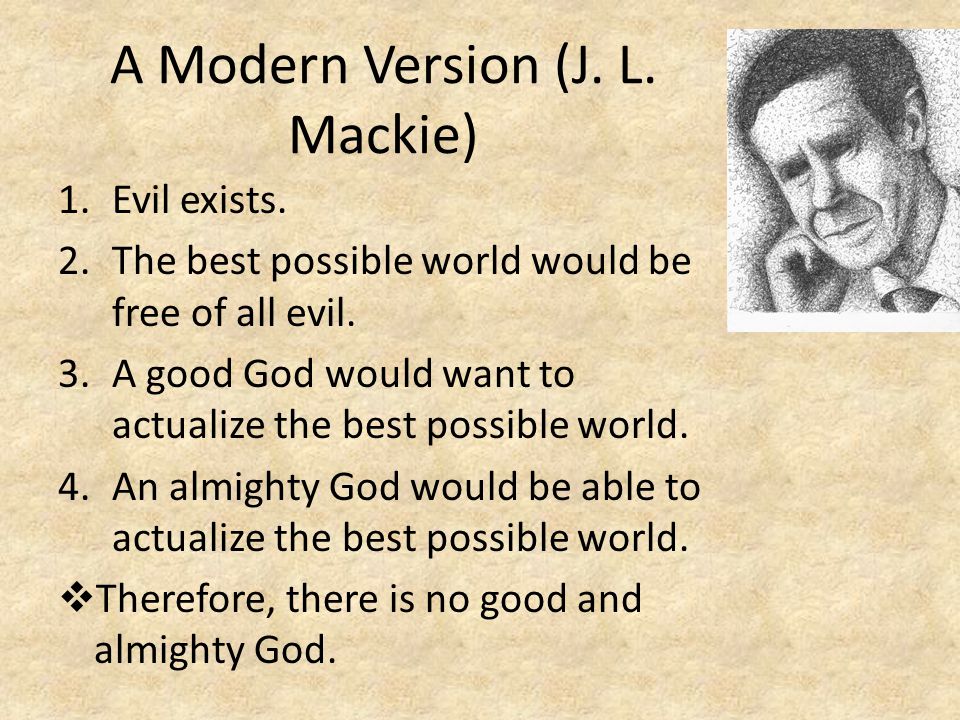 A Modern Version (J. L. Mackie)

1. Evil exists.
2. The best possible world would be free of all evil.
3. A good God would want to actualize the best possible world.
4. An almighty God would be able to actualize the best possible world.

❖Therefore, there is no good and almighty God.